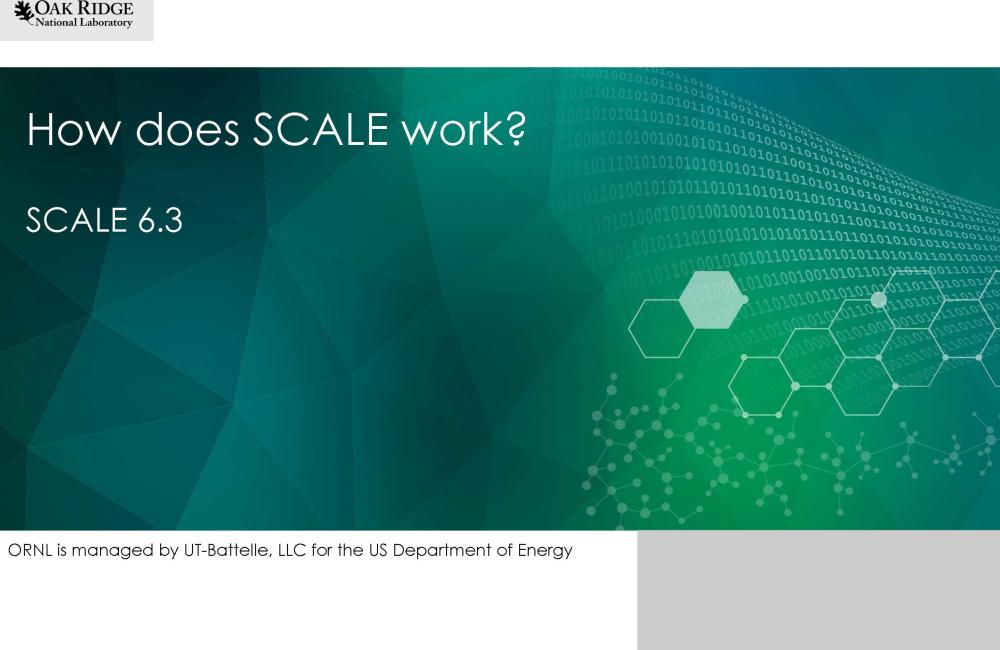 OAK RIDGE
National Laboratory

How does SCALE work?

SCALE 6.3

ORNL is managed by UT-Battelle, LLC for the US Department of Energy